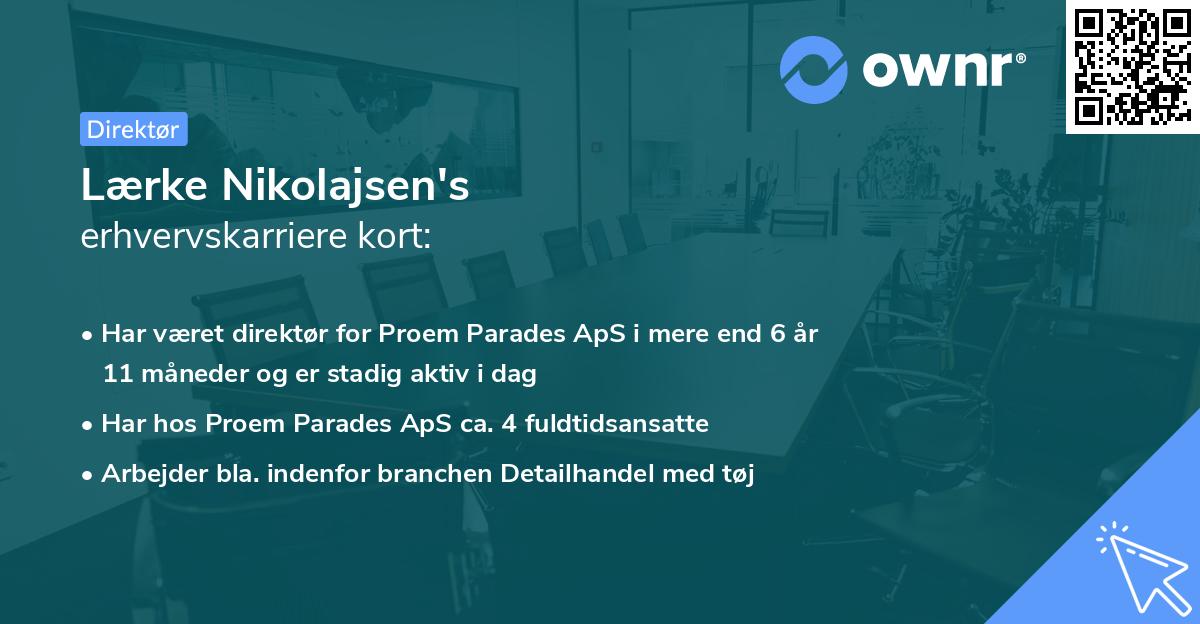 ownr®

Direktør

Lærke Nikolajsen's
erhvervskarriere kort:

• Har været direktør for Proem Parades ApS i mere end 6 år 11 måneder og er stadig aktiv i dag
• Har hos Proem Parades ApS ca. 4 fuldtidsansatte
• Arbejder bla. indenfor branchen Detailhandel med tøj